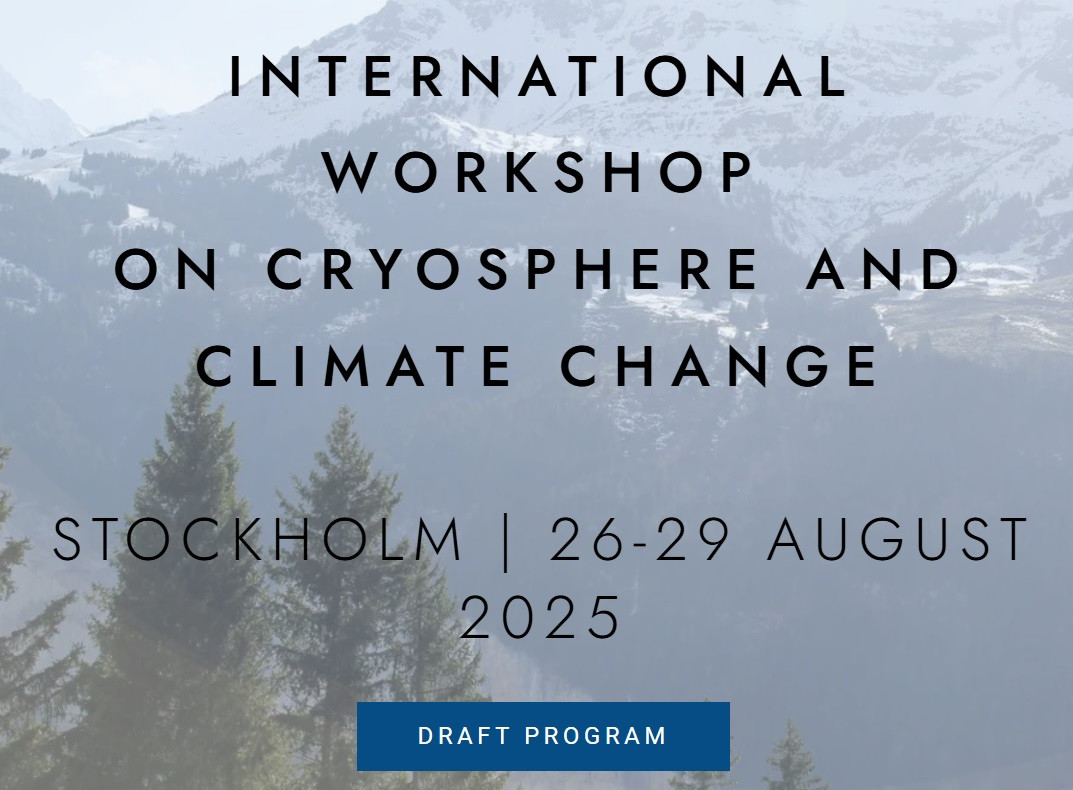 INTERNATIONAL WORKSHOP ON CRYOSPHERE AND CLIMATE CHANGE

STOCKHOLM | 26-29 AUGUST 2025

DRAFT PROGRAM